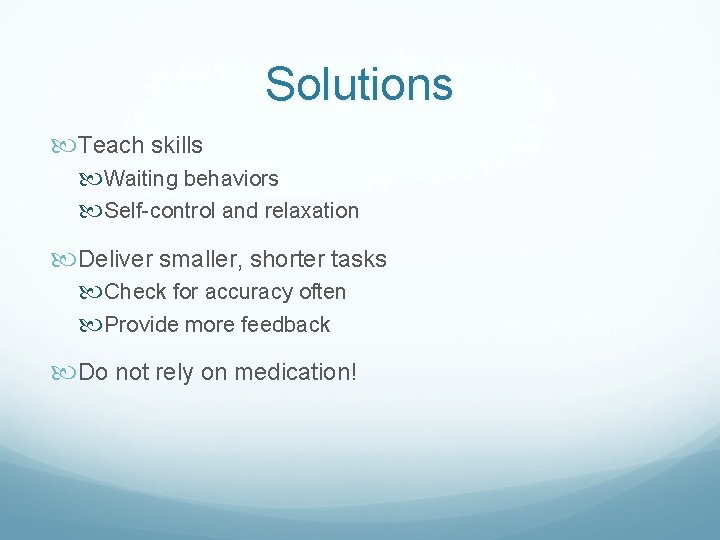 Solutions

Teach skills

Waiting behaviors

Self-control and relaxation

Deliver smaller, shorter tasks

Check for accuracy often

Provide more feedback

Do not rely on medication!